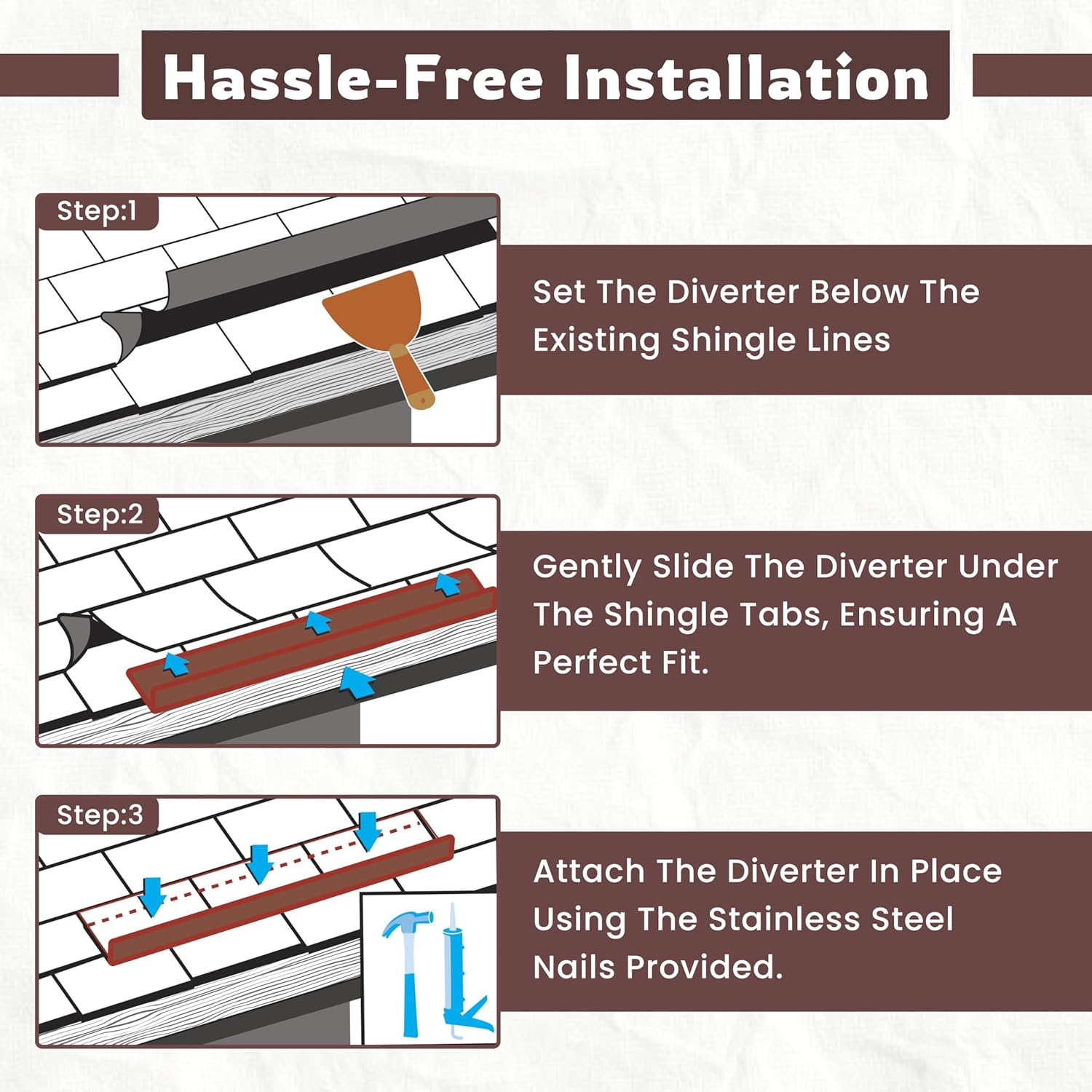 Hassle-Free Installation

Step:1

Set The Diverter Below The Existing Shingle Lines

Step:2

Gently Slide The Diverter Under The Shingle Tabs, Ensuring A Perfect Fit.

Step:3

Attach The Diverter In Place Using The Stainless Steel Nails Provided.